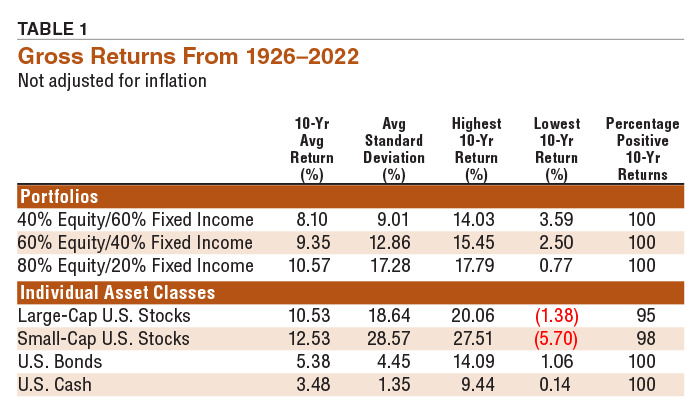 TABLE 1

Gross Returns From 1926–2022

Not adjusted for inflation

| | 10-Yr Avg Return (%) | Avg Standard Deviation (%) | Highest 10-Yr Return (%) | Lowest 10-Yr Return (%) | Percentage Positive 10-Yr Returns |
|---|---|---|---|---|---|
| **Portfolios** | | | | | |
| 40% Equity/60% Fixed Income | 8.10 | 9.01 | 14.03 | 3.59 | 100 |
| 60% Equity/40% Fixed Income | 9.35 | 12.86 | 15.45 | 2.50 | 100 |
| 80% Equity/20% Fixed Income | 10.57 | 17.28 | 17.79 | 0.77 | 100 |
| **Individual Asset Classes** | | | | | |
| Large-Cap U.S. Stocks | 10.53 | 18.64 | 20.06 | (1.38) | 95 |
| Small-Cap U.S. Stocks | 12.53 | 28.57 | 27.51 | (5.70) | 98 |
| U.S. Bonds | 5.38 | 4.45 | 14.09 | 1.06 | 100 |
| U.S. Cash | 3.48 | 1.35 | 9.44 | 0.14 | 100 |